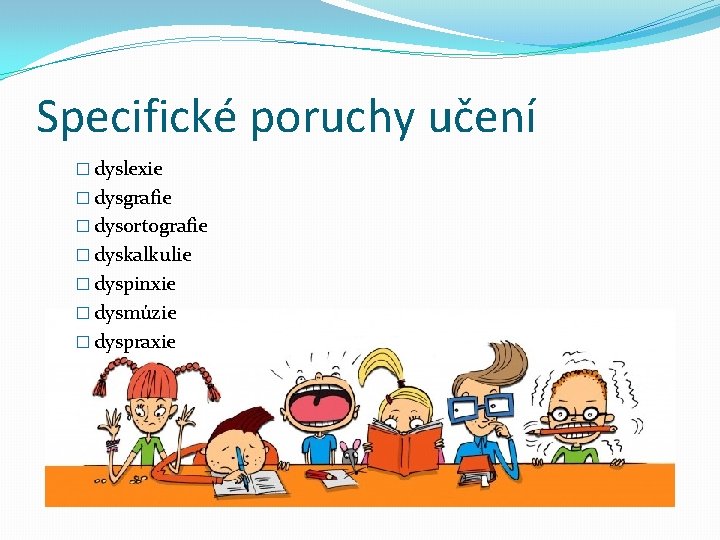 Specifické poruchy učení

□ dyslexie
□ dysgrafie
□ dysortografie
□ dyskalkulie
□ dyspinxie
□ dysmúzie
□ dyspraxie